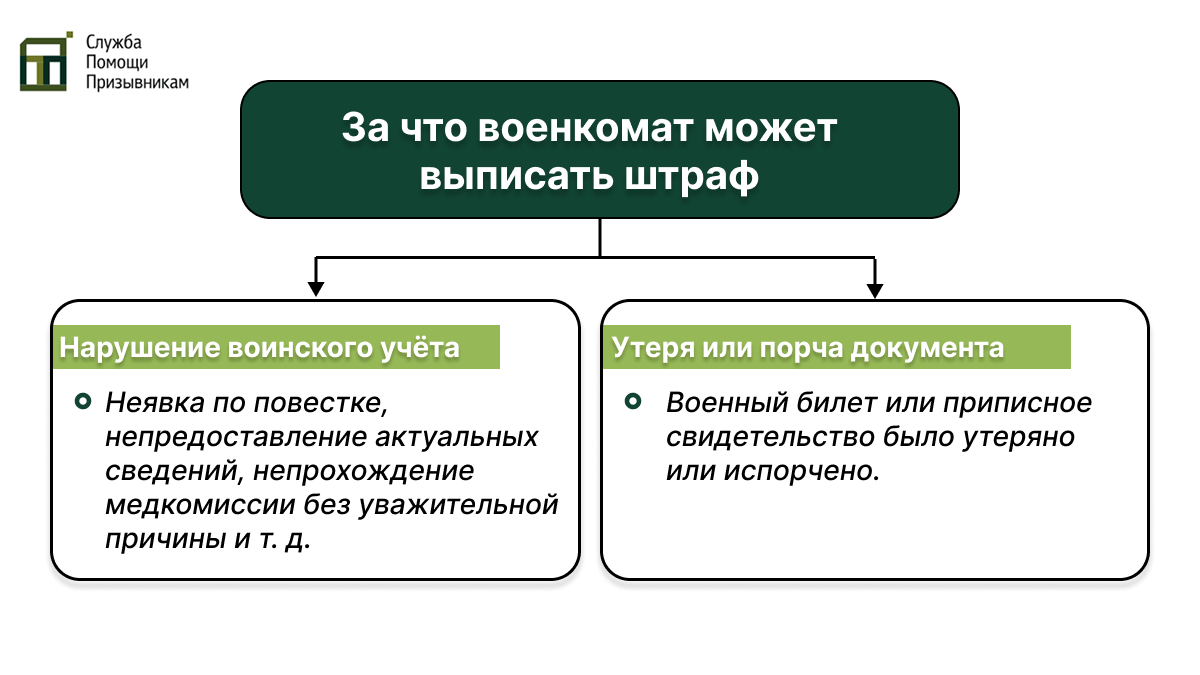 Служба
Помощи
Призывникам

За что военкомат может выписать штраф

Нарушение воинского учёта

Неявка по повестке, непредоставление актуальных сведений, непрохождение медкомиссии без уважительной причины и т. д.

Утеря или порча документа

Военный билет или приписное свидетельство было утеряно или испорчено.